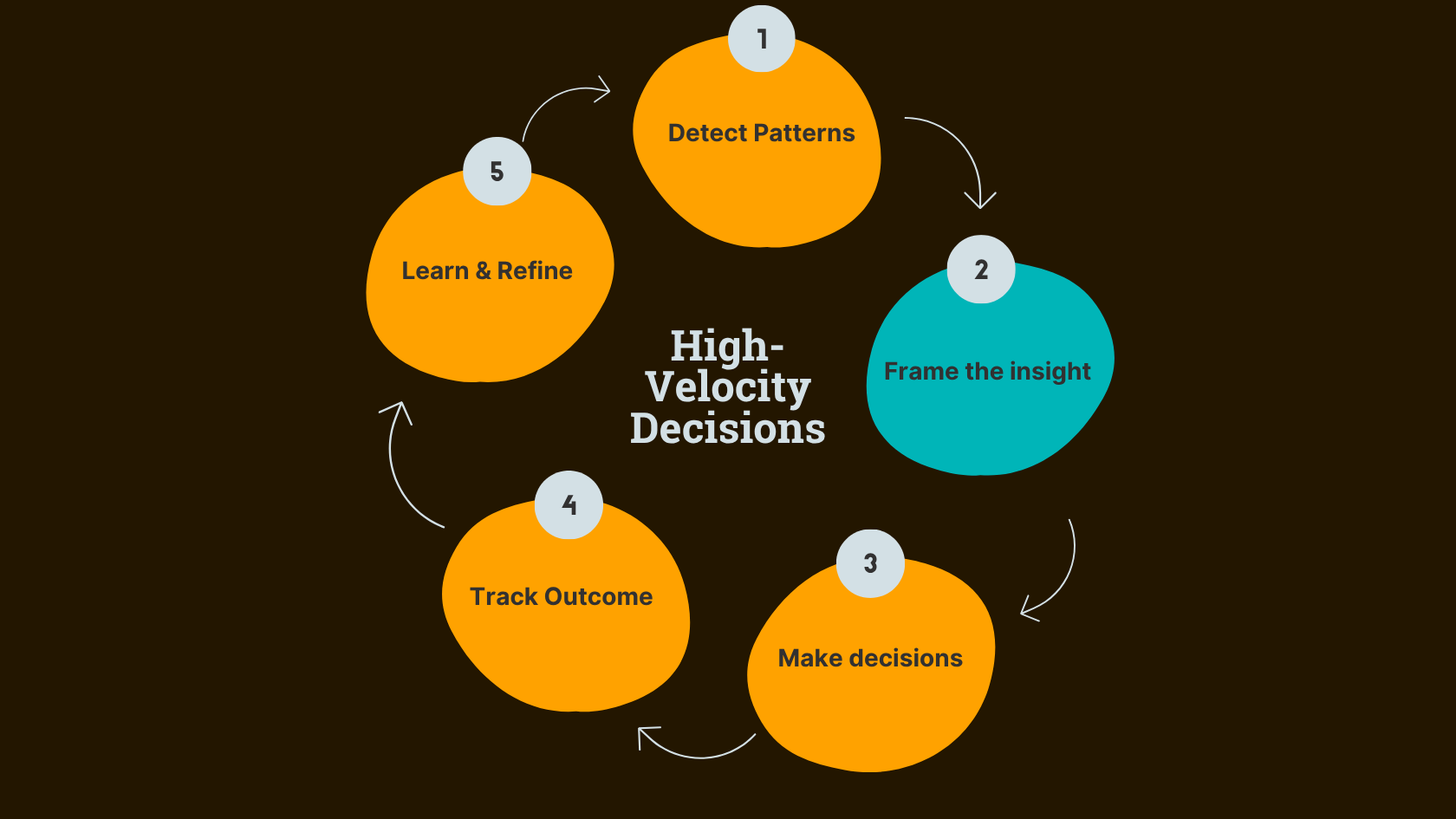 High-Velocity Decisions

1
Detect Patterns

2
Frame the insight

3
Make decisions

4
Track Outcome

5
Learn & Refine